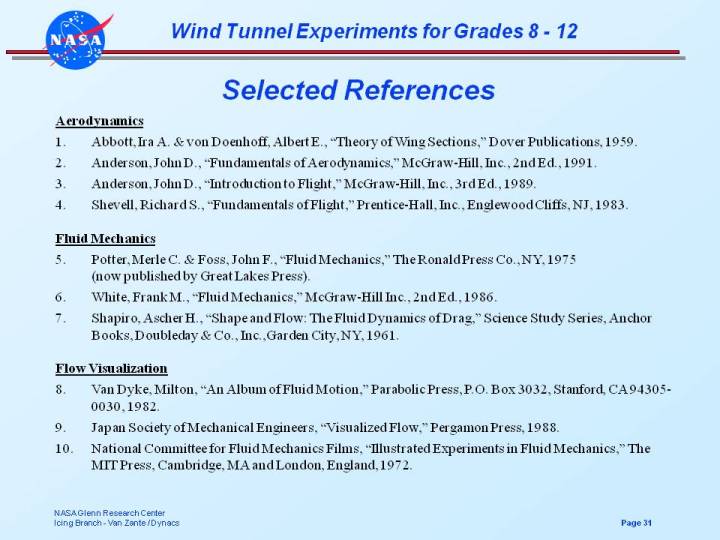 NASA

Wind Tunnel Experiments for Grades 8 - 12

Selected References

Aerodynamics

1. Abbott, Ira A. & von Doenhoff, Albert E., "Theory of Wing Sections," Dover Publications, 1959.

2. Anderson, John D., "Fundamentals of Aerodynamics," McGraw-Hill, Inc., 2nd Ed., 1991.

3. Anderson, John D., "Introduction to Flight," McGraw-Hill, Inc., 3rd Ed., 1989.

4. Shevell, Richard S., "Fundamentals of Flight," Prentice-Hall, Inc., Englewood Cliffs, NJ, 1983.

Fluid Mechanics

5. Potter, Merle C. & Foss, John F., "Fluid Mechanics," The Ronald Press Co., NY, 1975 (now published by Great Lakes Press).

6. White, Frank M., "Fluid Mechanics," McGraw-Hill Inc., 2nd Ed., 1986.

7. Shapiro, Ascher H., "Shape and Flow: The Fluid Dynamics of Drag," Science Study Series, Anchor Books, Doubleday & Co., Inc., Garden City, NY, 1961.

Flow Visualization

8. Van Dyke, Milton, "An Album of Fluid Motion," Parabolic Press, P.O. Box 3032, Stanford, CA 94305-0030, 1982.

9. Japan Society of Mechanical Engineers, "Visualized Flow," Pergamon Press, 1988.

10. National Committee for Fluid Mechanics Films, "Illustrated Experiments in Fluid Mechanics," The MIT Press, Cambridge, MA and London, England, 1972.

NASA Glenn Research Center
Icing Branch - Van Zante / Dynacs

Page 31